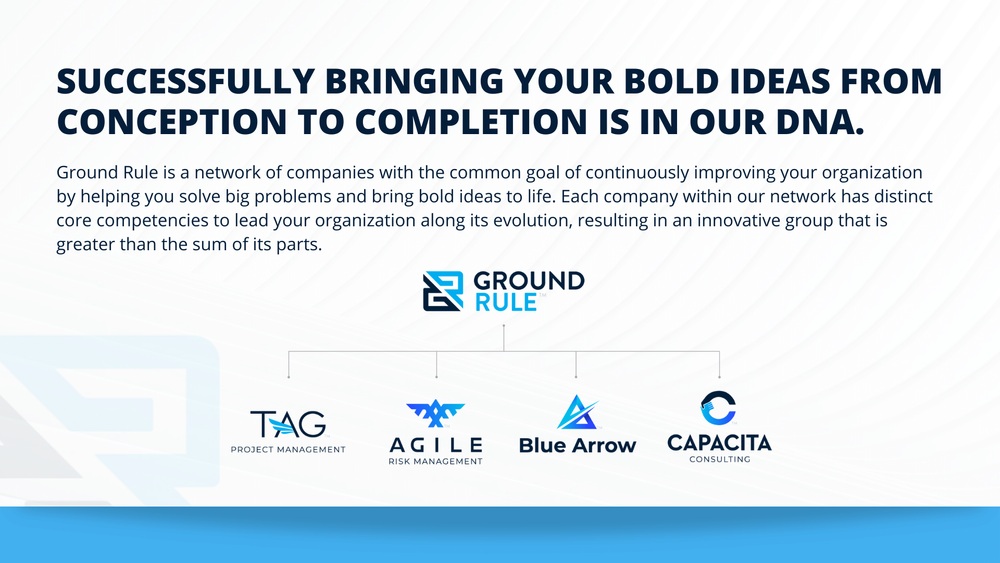 SUCCESSFULLY BRINGING YOUR BOLD IDEAS FROM CONCEPTION TO COMPLETION IS IN OUR DNA.

Ground Rule is a network of companies with the common goal of continuously improving your organization by helping you solve big problems and bring bold ideas to life. Each company within our network has distinct core competencies to lead your organization along its evolution, resulting in an innovative group that is greater than the sum of its parts.

GROUND RULE

TAG PROJECT MANAGEMENT

AGILE RISK MANAGEMENT

Blue Arrow

CAPACITA CONSULTING